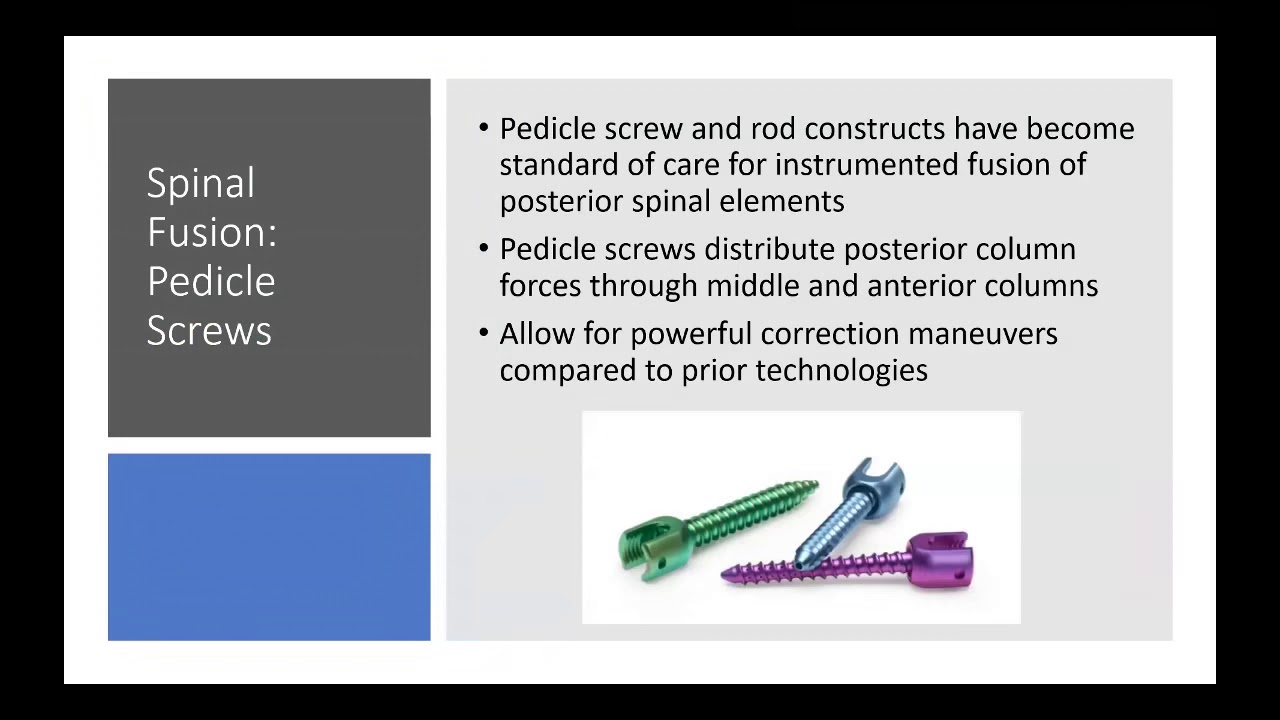 Spinal Fusion: Pedicle Screws

• Pedicle screw and rod constructs have become standard of care for instrumented fusion of posterior spinal elements

• Pedicle screws distribute posterior column forces through middle and anterior columns

• Allow for powerful correction maneuvers compared to prior technologies